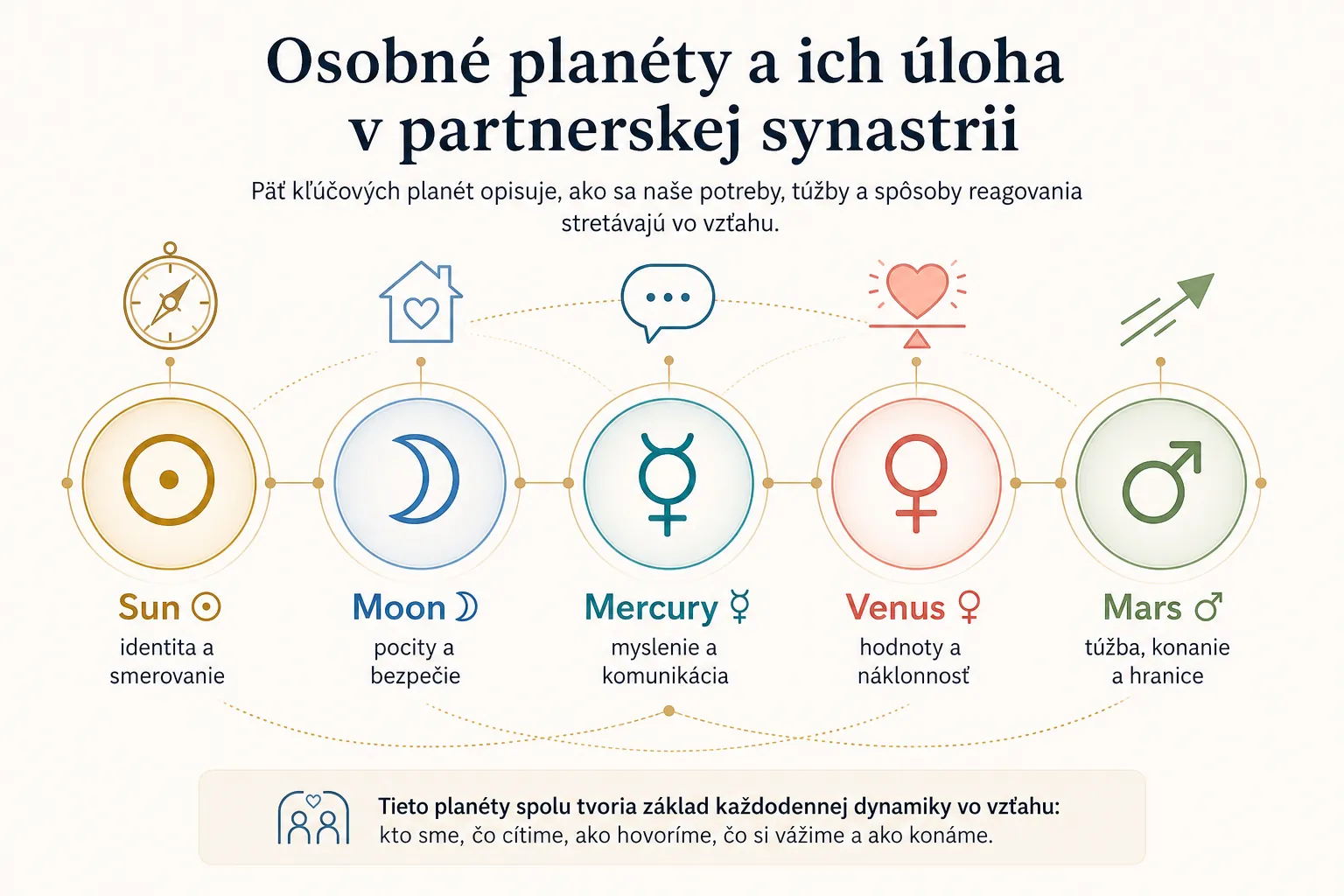 Osobné planéty a ich úloha v partnerskej synastrii

Päť kľúčových planét opisuje, ako sa naše potreby, túžby a spôsoby reagovania stretávajú vo vzťahu.

Sun ☉
identita a smerovanie

Moon ☽
pocity a bezpečie

Mercury ☿
myslenie a komunikácia

Venus ♀
hodnoty a náklonnosť

Mars ♂
túžba, konanie a hranice

Tieto planéty spolu tvoria základ každodennej dynamiky vo vzťahu:
kto sme, čo cítime, ako hovoríme, čo si vážime a ako konáme.